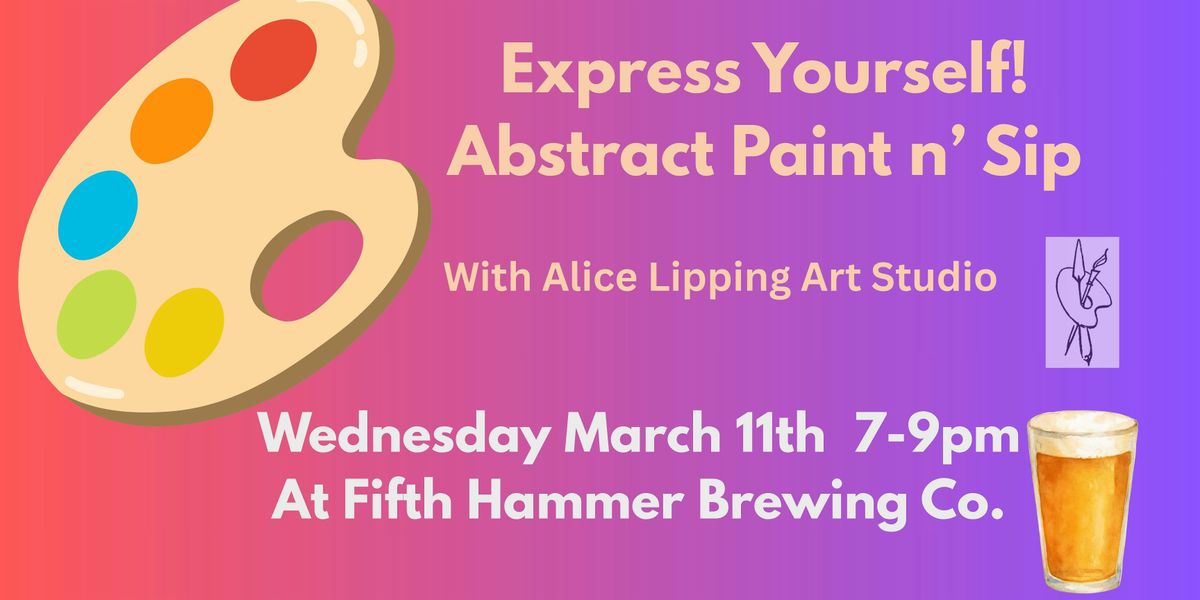 Express Yourself!
Abstract Paint n' Sip

With Alice Lipping Art Studio

Wednesday March 11th 7-9pm
At Fifth Hammer Brewing Co.